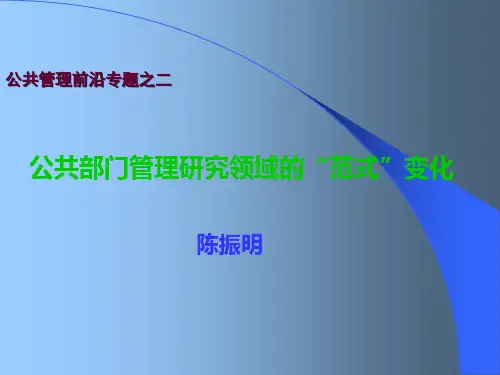 公共管理前沿专题之二

公共部门管理研究领域的“范式”变化

陈振明